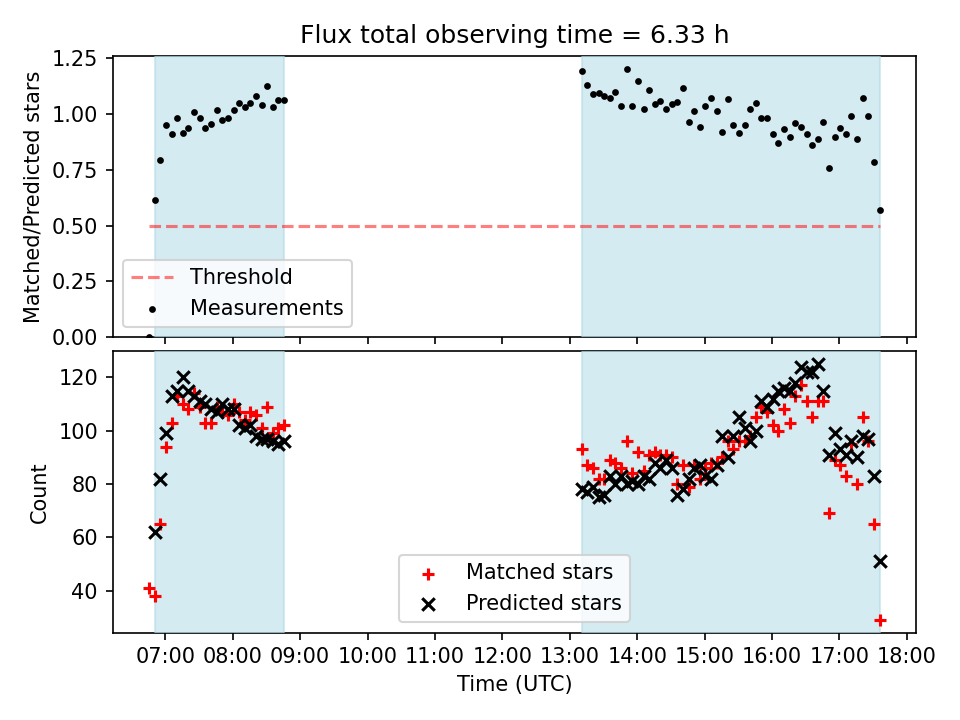 Flux total observing time = 6.33 h

Matched/Predicted stars

1.25
1.00
0.75
0.50
0.25
0.00

Threshold
Measurements

Count

120
100
80
60
40

Matched stars
Predicted stars

07:00 08:00 09:00 10:00 11:00 12:00 13:00 14:00 15:00 16:00 17:00 18:00

Time (UTC)